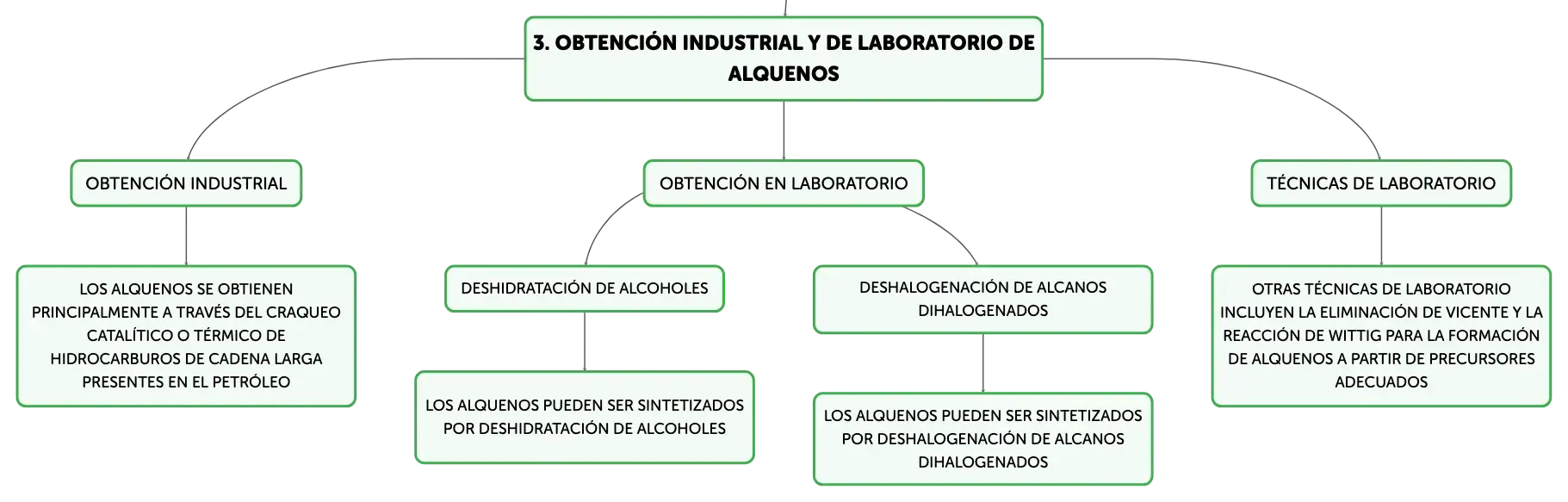 3. OBTENCIÓN INDUSTRIAL Y DE LABORATORIO DE ALQUENOS

OBTENCIÓN INDUSTRIAL

LOS ALQUENOS SE OBTIENEN PRINCIPALMENTE A TRAVÉS DEL CRAQUEO CATALÍTICO O TÉRMICO DE HIDROCARBUROS DE CADENA LARGA PRESENTES EN EL PETRÓLEO

OBTENCIÓN EN LABORATORIO

DESHIDRATACIÓN DE ALCOHOLES

LOS ALQUENOS PUEDEN SER SINTETIZADOS POR DESHIDRATACIÓN DE ALCOHOLES

DESHALOGENACIÓN DE ALCANOS DIHALOGENADOS

LOS ALQUENOS PUEDEN SER SINTETIZADOS POR DESHALOGENACIÓN DE ALCANOS DIHALOGENADOS

TÉCNICAS DE LABORATORIO

OTRAS TÉCNICAS DE LABORATORIO INCLUYEN LA ELIMINACIÓN DE VICENTE Y LA REACCIÓN DE WITTIG PARA LA FORMACIÓN DE ALQUENOS A PARTIR DE PRECURSORES ADECUADOS